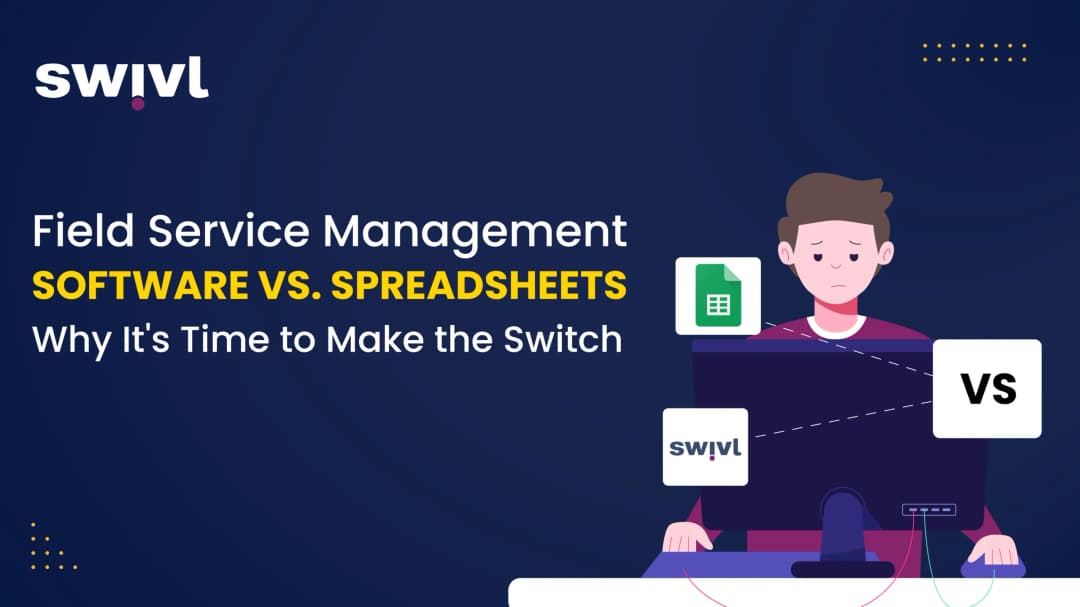 swivl

Field Service Management
SOFTWARE VS. SPREADSHEETS
Why It's Time to Make the Switch

VS

swivl